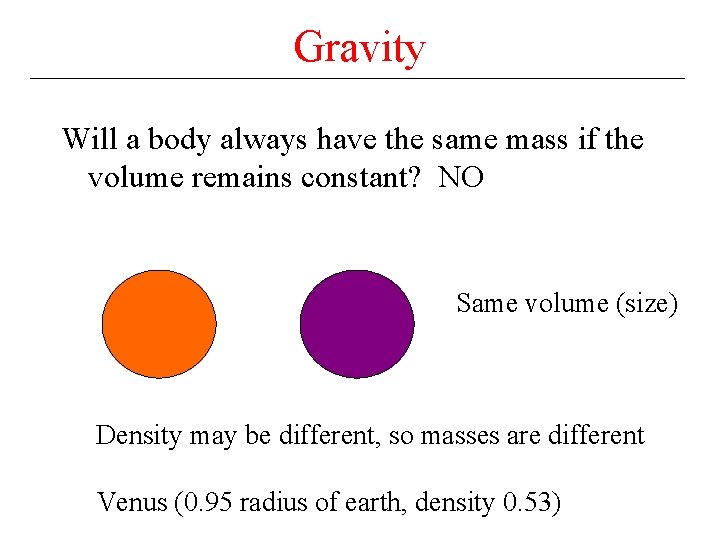 Gravity

Will a body always have the same mass if the volume remains constant? NO

Same volume (size)

Density may be different, so masses are different

Venus (0.95 radius of earth, density 0.53)